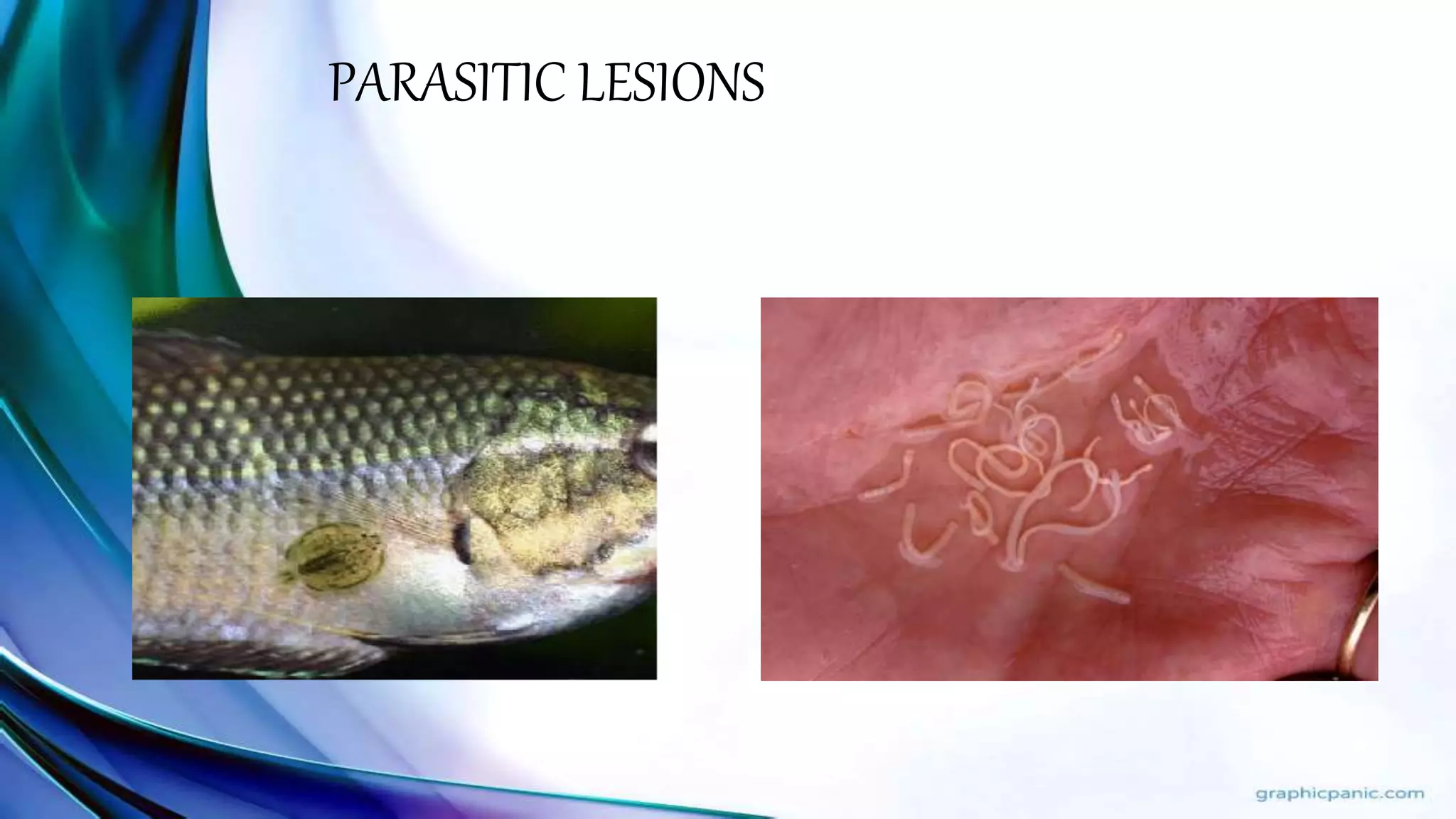 PARASITIC LESIONS

graphicpanic.com